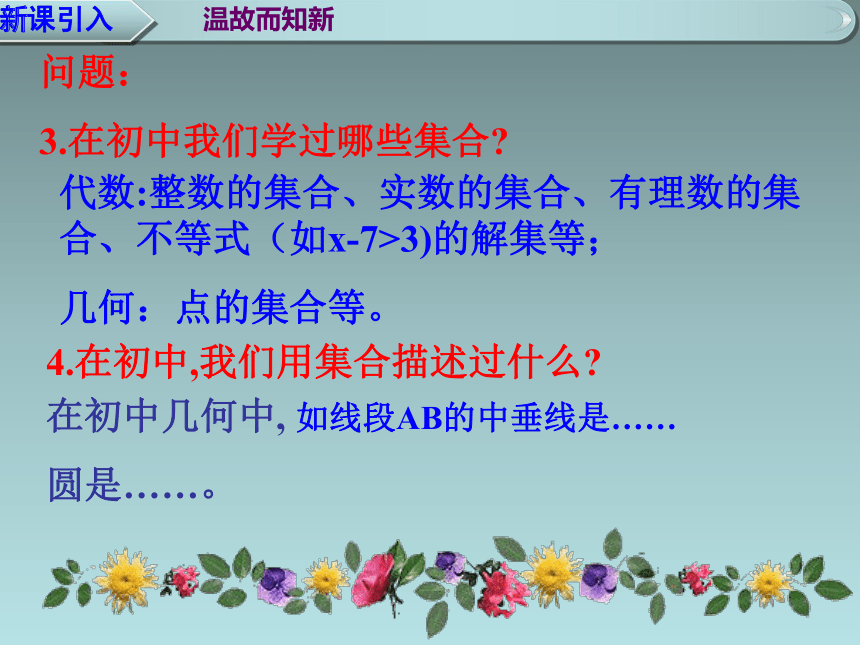 新课引入 温故而知新

问题：

3.在初中我们学过哪些集合?

代数:整数的集合、实数的集合、有理数的集合、不等式（如$x-7>3$)的解集等；

几何：点的集合等。

4.在初中,我们用集合描述过什么?

在初中几何中, 如线段AB的中垂线是……

圆是……。